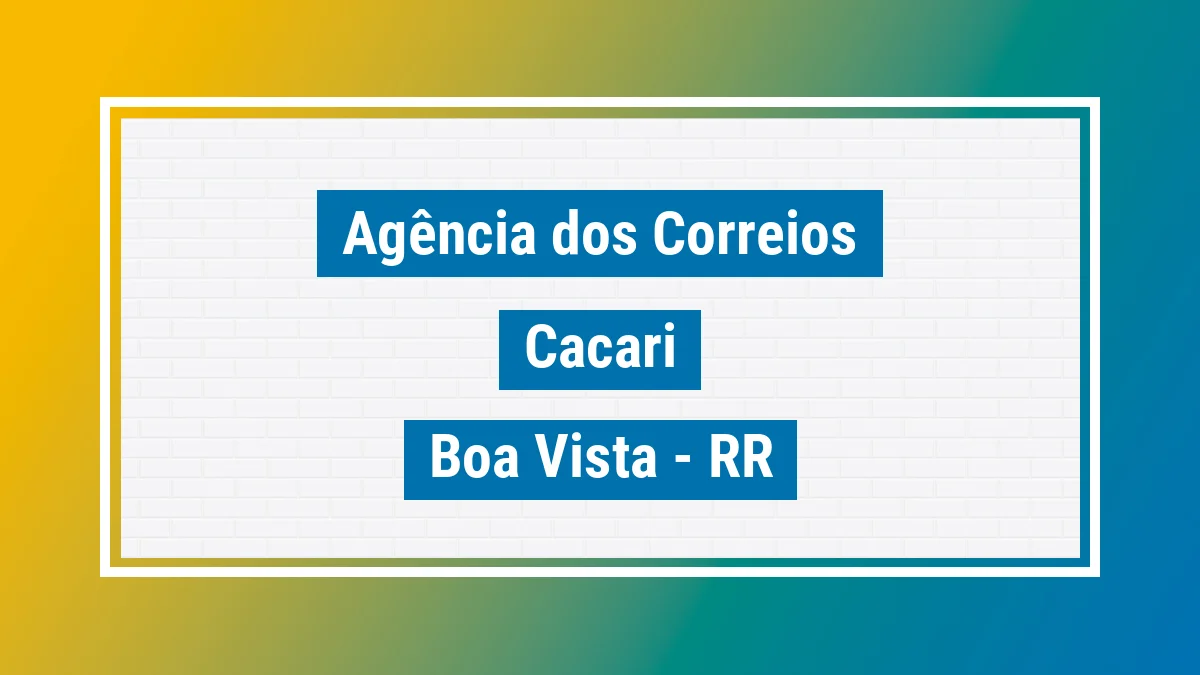 Agência dos Correios

Cacari

Boa Vista - RR